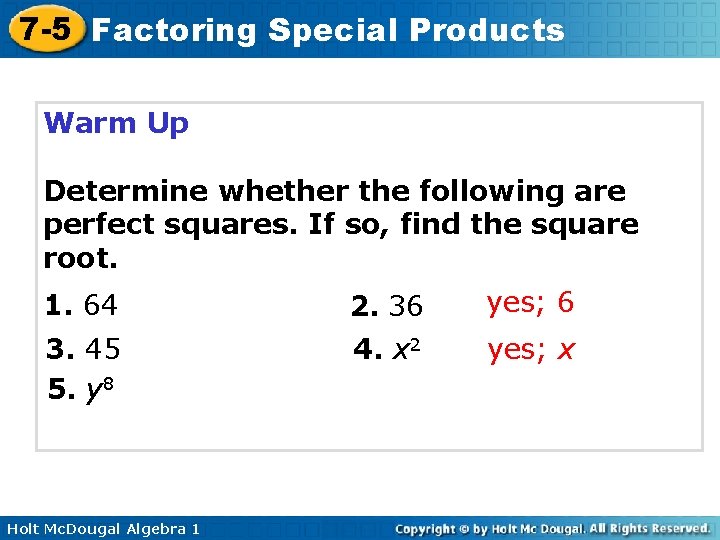 7-5 Factoring Special Products

Warm Up

Determine whether the following are perfect squares. If so, find the square root.

1. 64

2. 36 yes; 6

3. 45

4. $x^2$ yes; $x$

5. $y^8$

Holt McDougal Algebra 1

Copyright © by Holt Mc Dougal. All Rights Reserved.